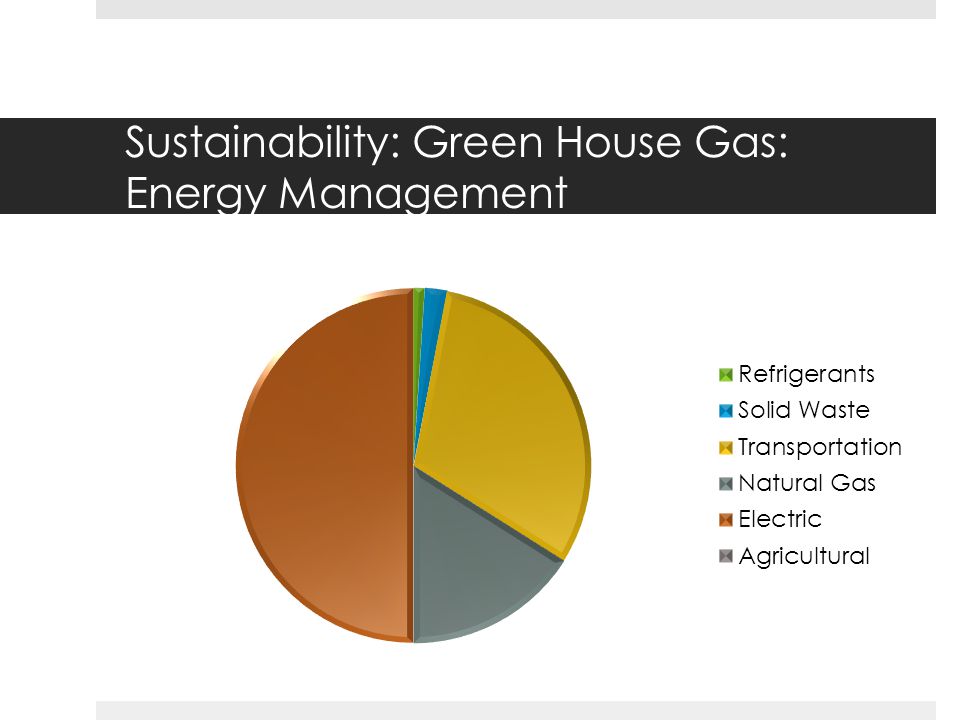 Sustainability: Green House Gas: Energy Management

Refrigerants
Solid Waste
Transportation
Natural Gas
Electric
Agricultural